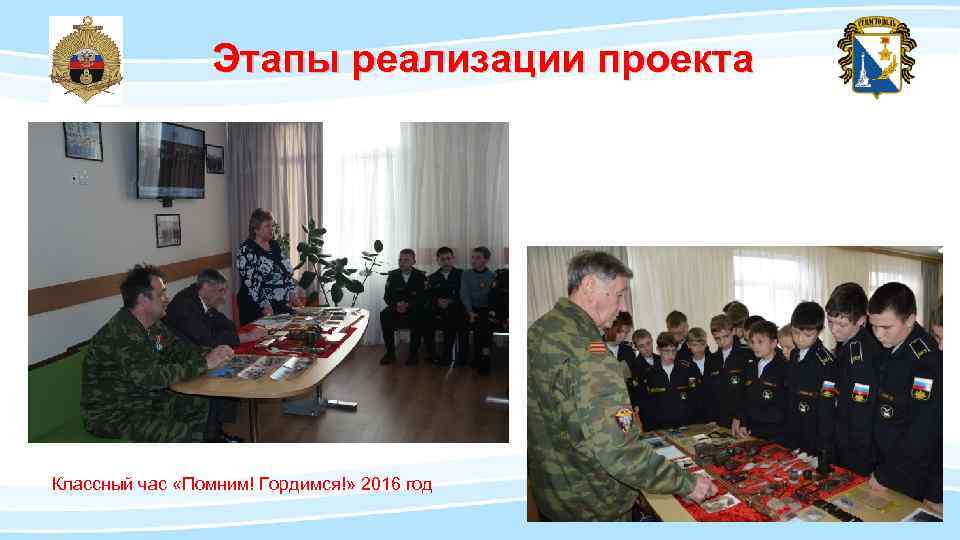 Этапы реализации проекта

Классный час «Помним! Гордимся!» 2016 год